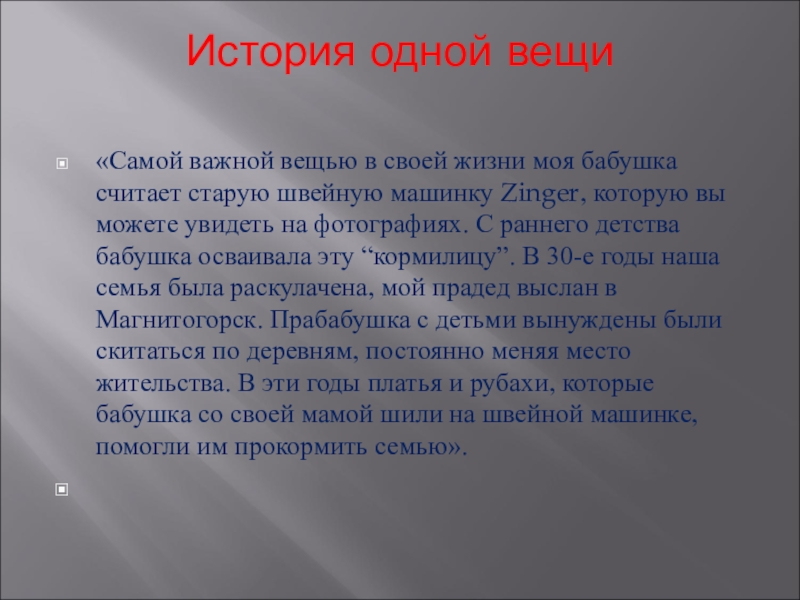 История одной вещи

«Самой важной вещью в своей жизни моя бабушка считает старую швейную машинку Zinger, которую вы можете увидеть на фотографиях. С раннего детства бабушка осваивала эту “кормилицу”. В 30-е годы наша семья была раскулачена, мой прадед выслан в Магнитогорск. Прабабушка с детьми вынуждены были скитаться по деревням, постоянно меняя место жительства. В эти годы платья и рубахи, которые бабушка со своей мамой шили на швейной машинке, помогли им прокормить семью».